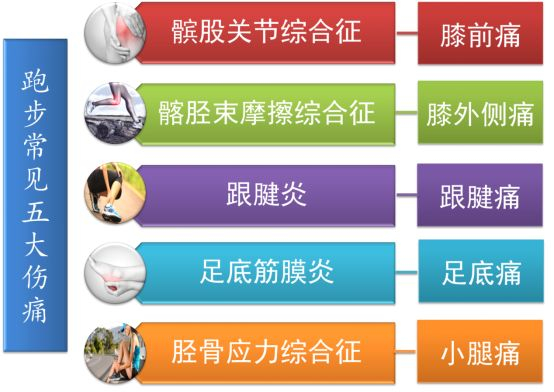 跑步常见五大伤痛

髌股关节综合征

膝前痛

髂胫束摩擦综合征

膝外侧痛

跟腱炎

跟腱痛

足底筋膜炎

足底痛

胫骨应力综合征

小腿痛